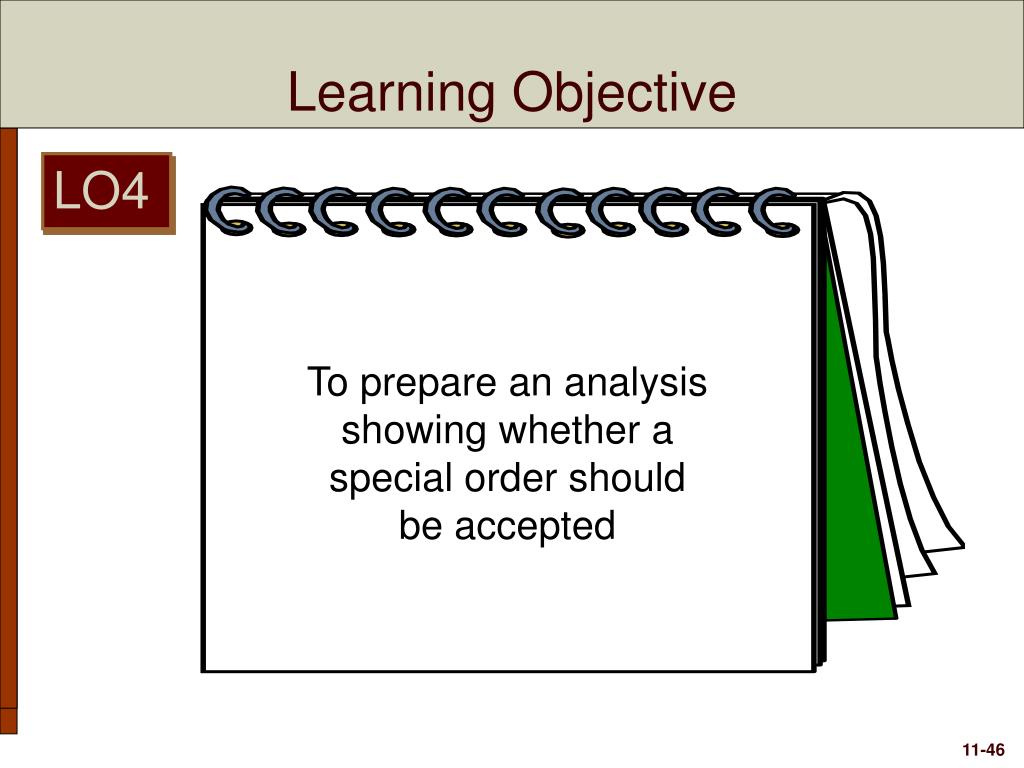 Learning Objective

LO4

To prepare an analysis showing whether a special order should be accepted

11-46